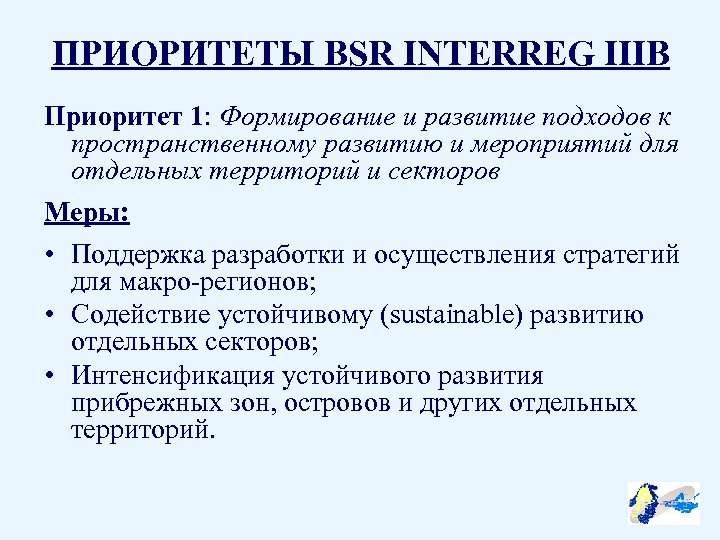 ПРИОРИТЕТЫ BSR INTERREG IIIB

Приоритет 1: Формирование и развитие подходов к пространственному развитию и мероприятий для отдельных территорий и секторов

Меры:

• Поддержка разработки и осуществления стратегий для макро-регионов;
• Содействие устойчивому (sustainable) развитию отдельных секторов;
• Интенсификация устойчивого развития прибрежных зон, островов и других отдельных территорий.